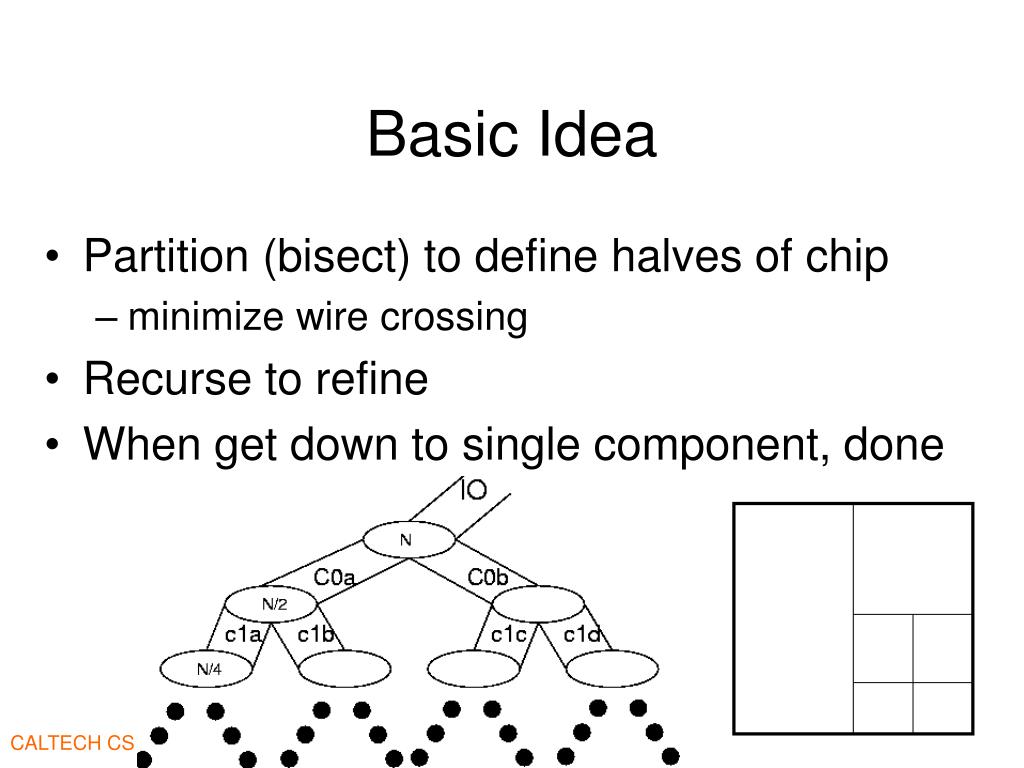 Basic Idea

• Partition (bisect) to define halves of chip
– minimize wire crossing
• Recurse to refine
• When get down to single component, done

IO
N
C0a
C0b
N/2
c1a
c1b
c1c
c1d
N/4

CALTECH CS